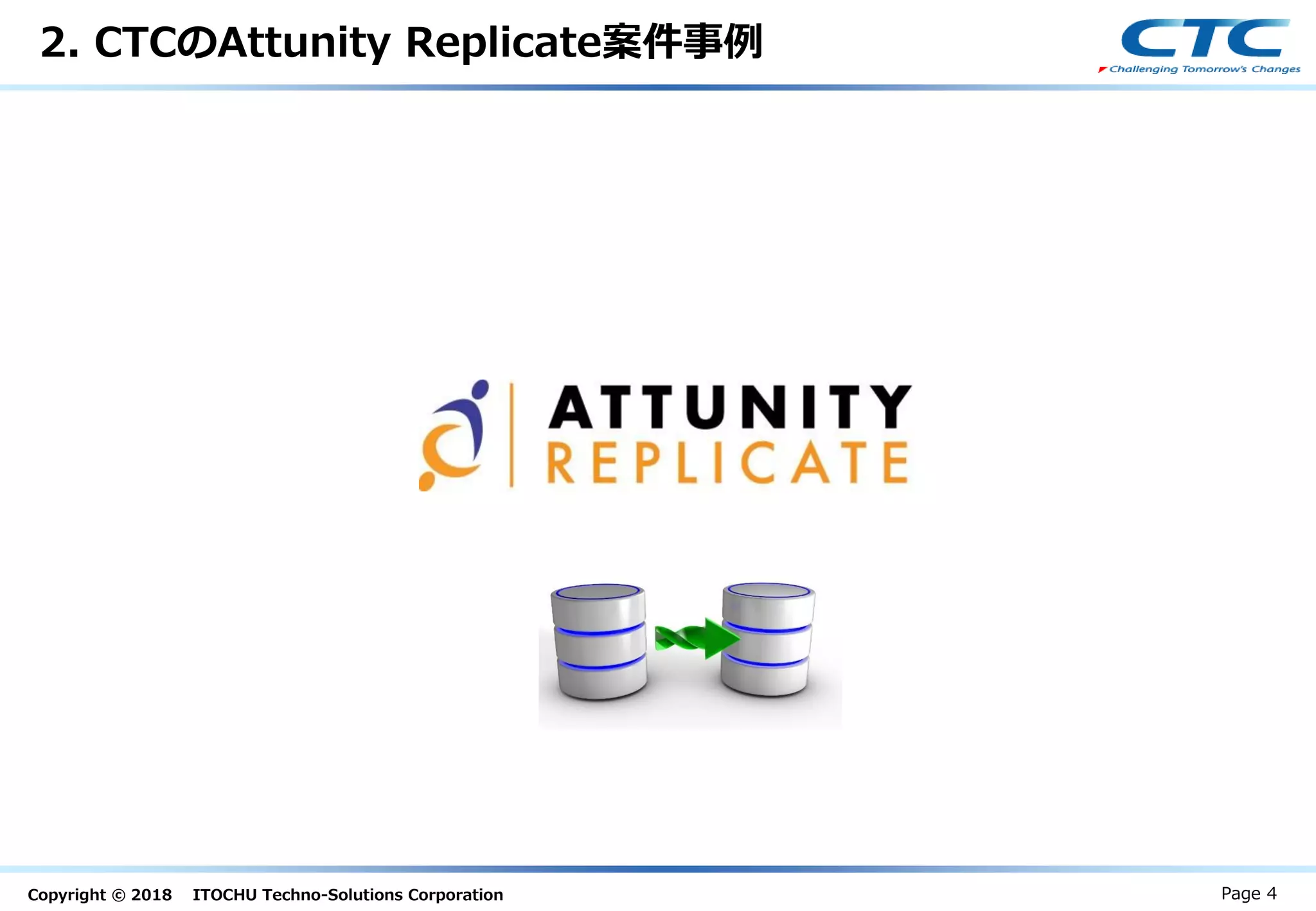 2. CTCのAttunity Replicate案件事例

CTC
Challenging Tomorrow's Changes

ATTUNITY
REPLICATE

Copyright © 2018 ITOCHU Techno-Solutions Corporation

Page 4